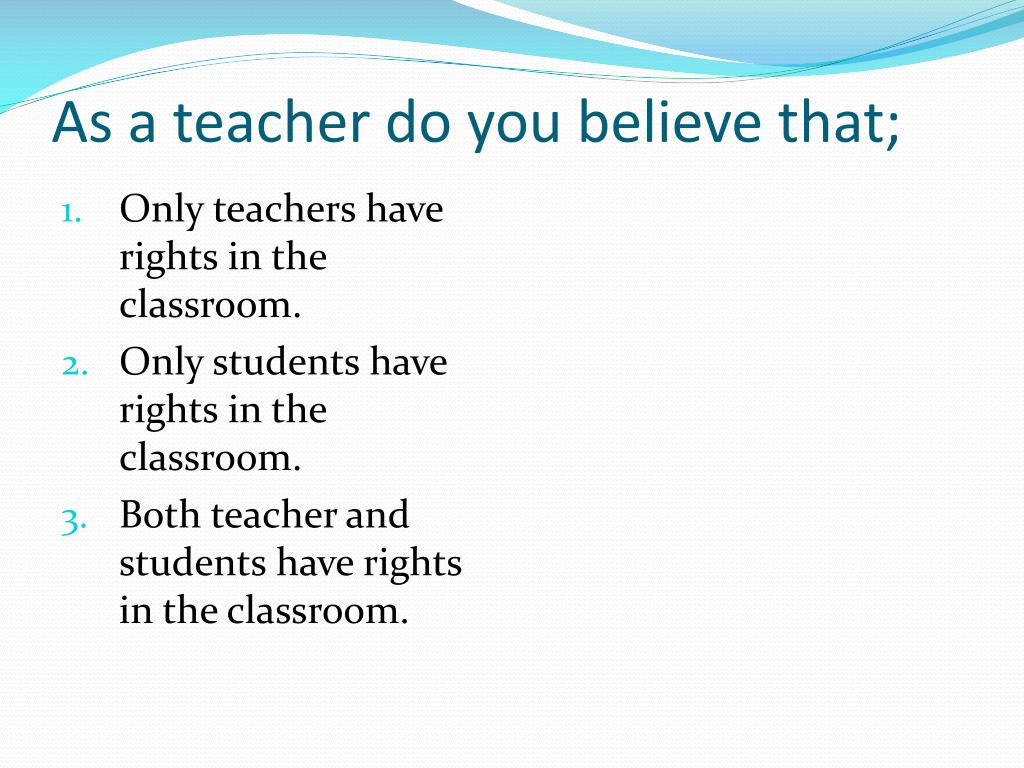 As a teacher do you believe that;

1. Only teachers have rights in the classroom.
2. Only students have rights in the classroom.
3. Both teacher and students have rights in the classroom.